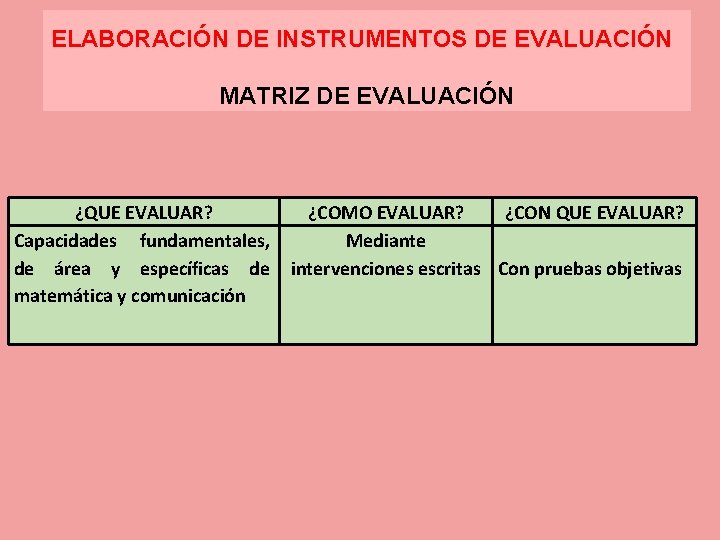 ELABORACIÓN DE INSTRUMENTOS DE EVALUACIÓN

MATRIZ DE EVALUACIÓN

| ¿QUE EVALUAR? | ¿COMO EVALUAR? | ¿CON QUE EVALUAR? |
|---|---|---|
| Capacidades fundamentales, de área y específicas de matemática y comunicación | Mediante intervenciones escritas | Con pruebas objetivas |